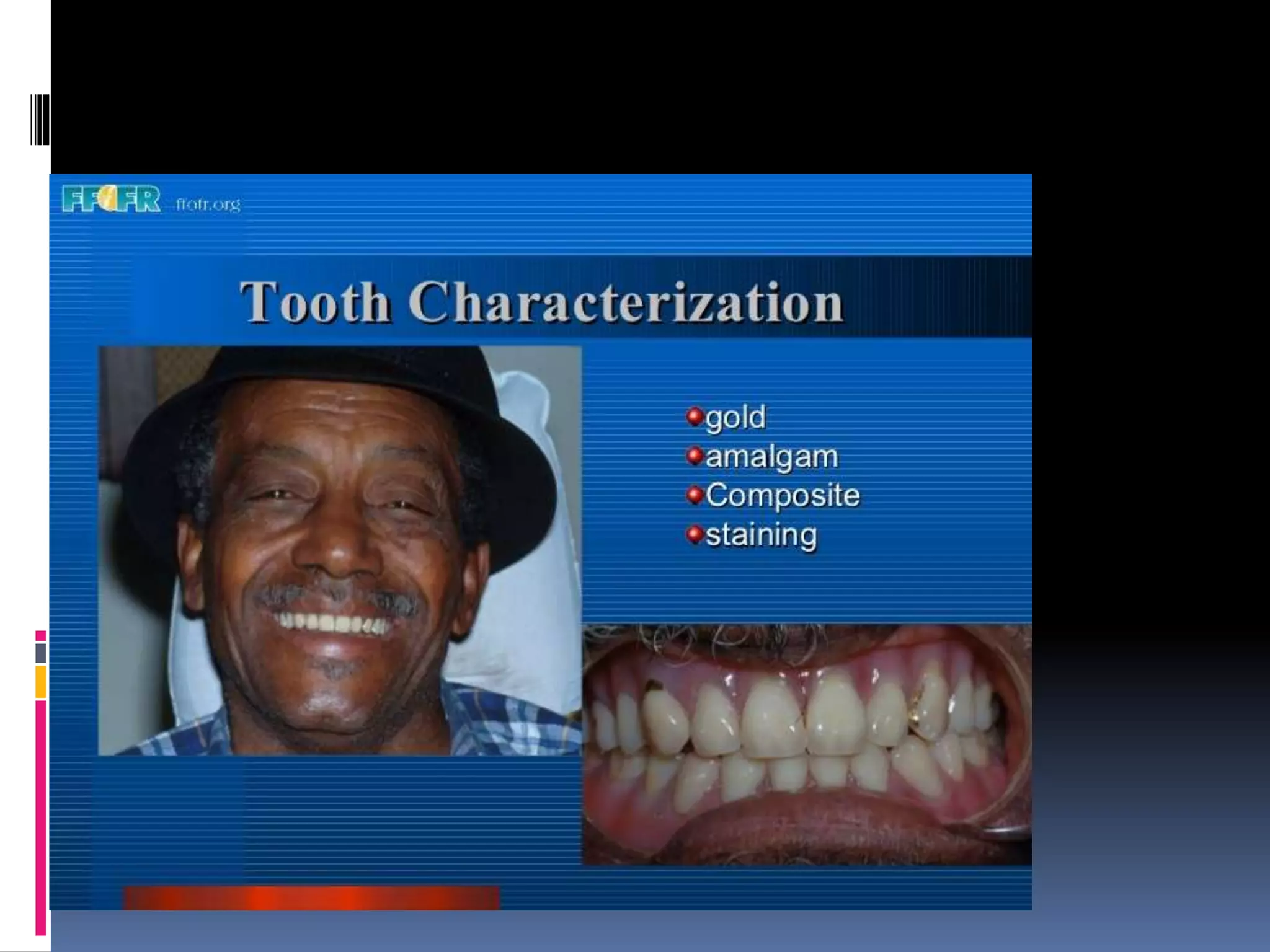 FFOFR ffofr.org

Tooth Characterization

gold
amalgam
Composite
staining